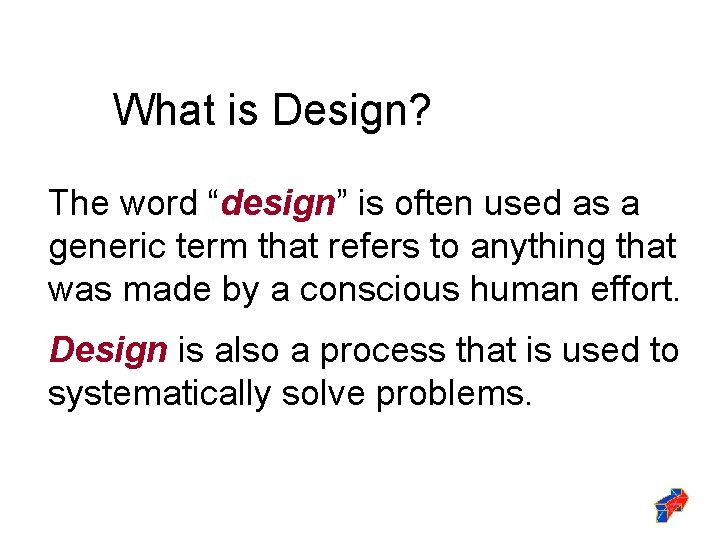 What is Design?

The word “design” is often used as a generic term that refers to anything that was made by a conscious human effort.

Design is also a process that is used to systematically solve problems.